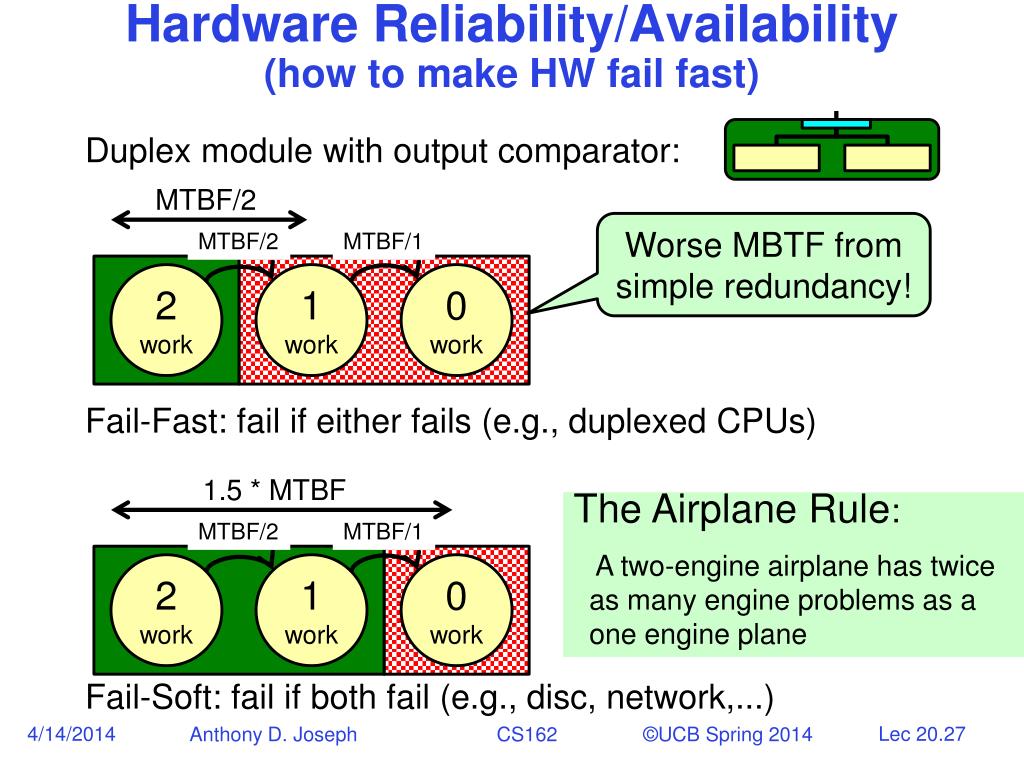 Hardware Reliability/Availability
(how to make HW fail fast)

Duplex module with output comparator:

MTBF/2

MTBF/2

MTBF/1

2
work

1
work

0
work

Worse MBTF from simple redundancy!

Fail-Fast: fail if either fails (e.g., duplexed CPUs)

1.5 * MTBF

MTBF/2

MTBF/1

2
work

1
work

0
work

The Airplane Rule:

A two-engine airplane has twice as many engine problems as a one engine plane

Fail-Soft: fail if both fail (e.g., disc, network,...)

4/14/2014 Anthony D. Joseph CS162 ©UCB Spring 2014 Lec 20.27